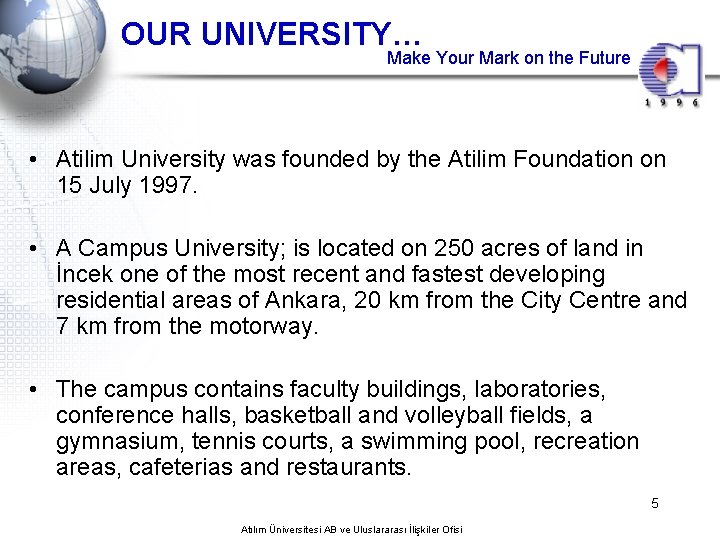 OUR UNIVERSITY…

Make Your Mark on the Future

1 9 9 6

• Atilim University was founded by the Atilim Foundation on 15 July 1997.

• A Campus University; is located on 250 acres of land in İncek one of the most recent and fastest developing residential areas of Ankara, 20 km from the City Centre and 7 km from the motorway.

• The campus contains faculty buildings, laboratories, conference halls, basketball and volleyball fields, a gymnasium, tennis courts, a swimming pool, recreation areas, cafeterias and restaurants.

5

Atılım Üniversitesi AB ve Uluslararası İlişkiler Ofisi